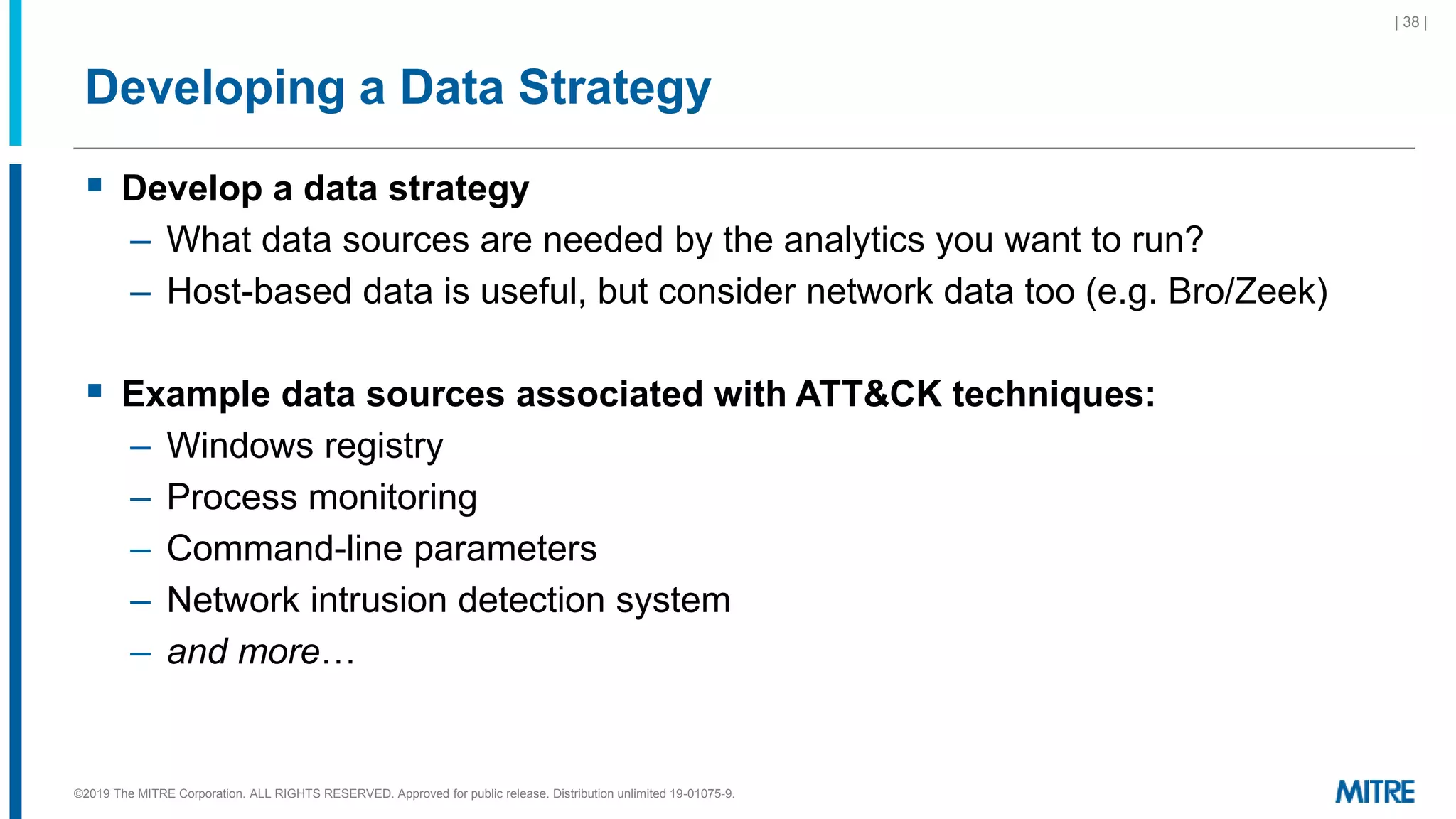 | 38 |

Developing a Data Strategy

▪ Develop a data strategy
– What data sources are needed by the analytics you want to run?
– Host-based data is useful, but consider network data too (e.g. Bro/Zeek)

▪ Example data sources associated with ATT&CK techniques:
– Windows registry
– Process monitoring
– Command-line parameters
– Network intrusion detection system
– and more…

©2019 The MITRE Corporation. ALL RIGHTS RESERVED. Approved for public release. Distribution unlimited 19-01075-9.

MITRE